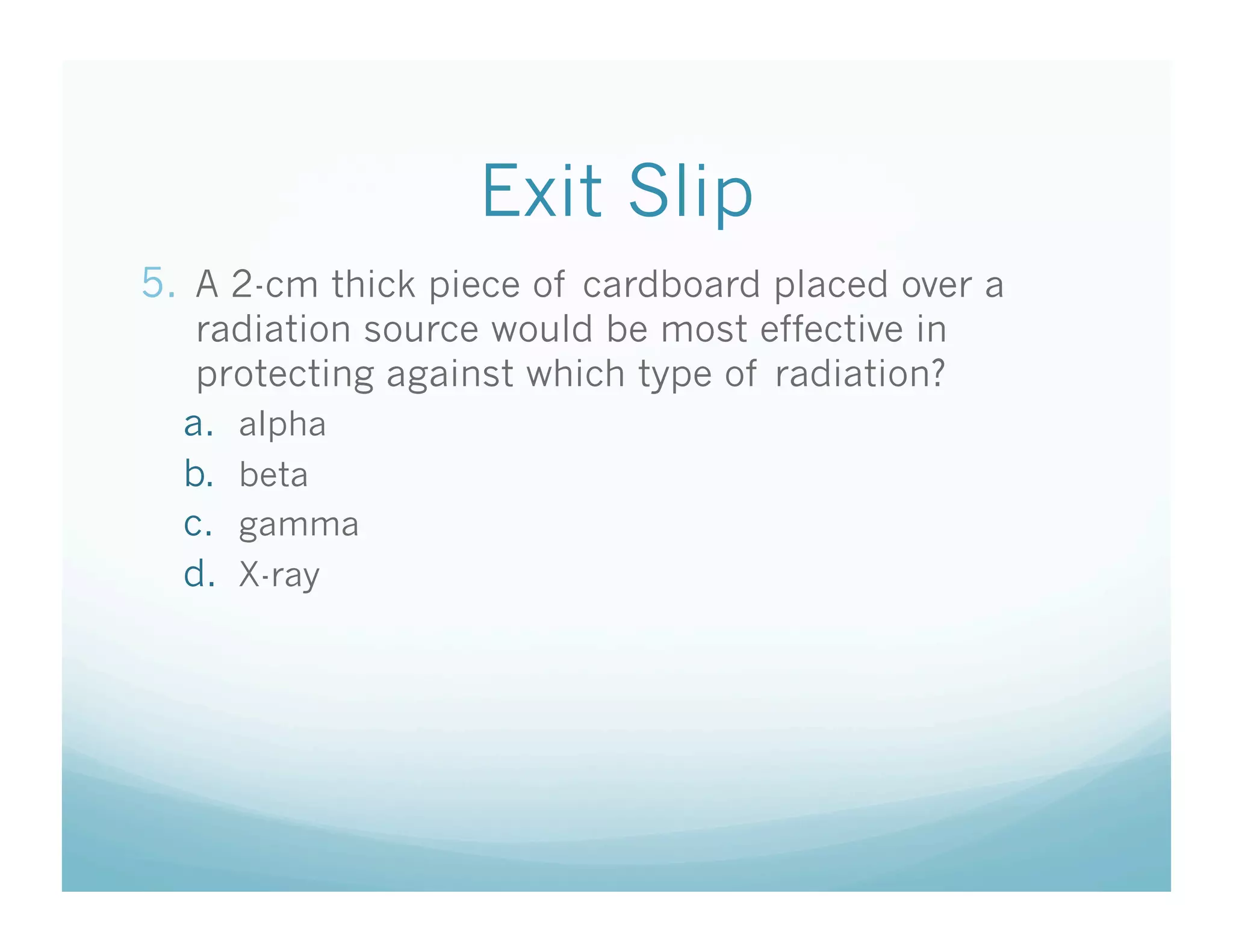 Exit Slip

5. A 2-cm thick piece of cardboard placed over a radiation source would be most effective in protecting against which type of radiation?

a. alpha
b. beta
c. gamma
d. X-ray